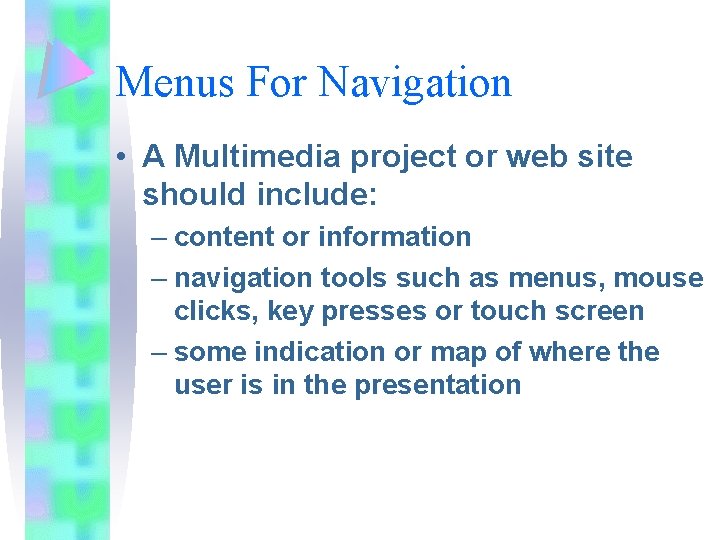 Menus For Navigation

• A Multimedia project or web site should include:
– content or information
– navigation tools such as menus, mouse clicks, key presses or touch screen
– some indication or map of where the user is in the presentation